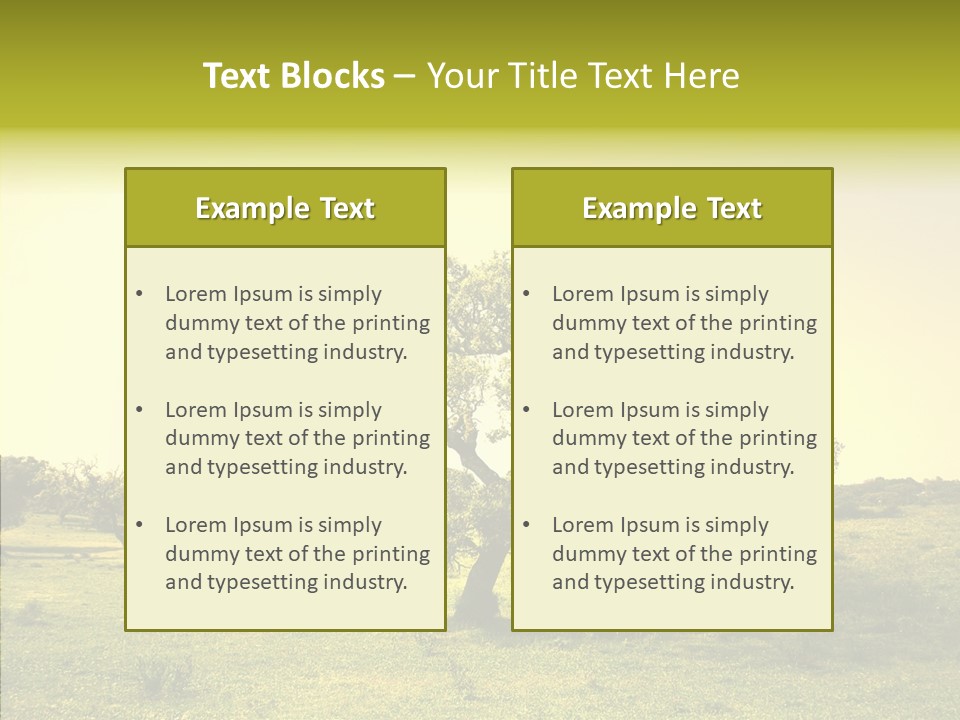 Text Blocks – Your Title Text Here

Example Text

• Lorem Ipsum is simply dummy text of the printing and typesetting industry.

• Lorem Ipsum is simply dummy text of the printing and typesetting industry.

• Lorem Ipsum is simply dummy text of the printing and typesetting industry.

Example Text

• Lorem Ipsum is simply dummy text of the printing and typesetting industry.

• Lorem Ipsum is simply dummy text of the printing and typesetting industry.

• Lorem Ipsum is simply dummy text of the printing and typesetting industry.